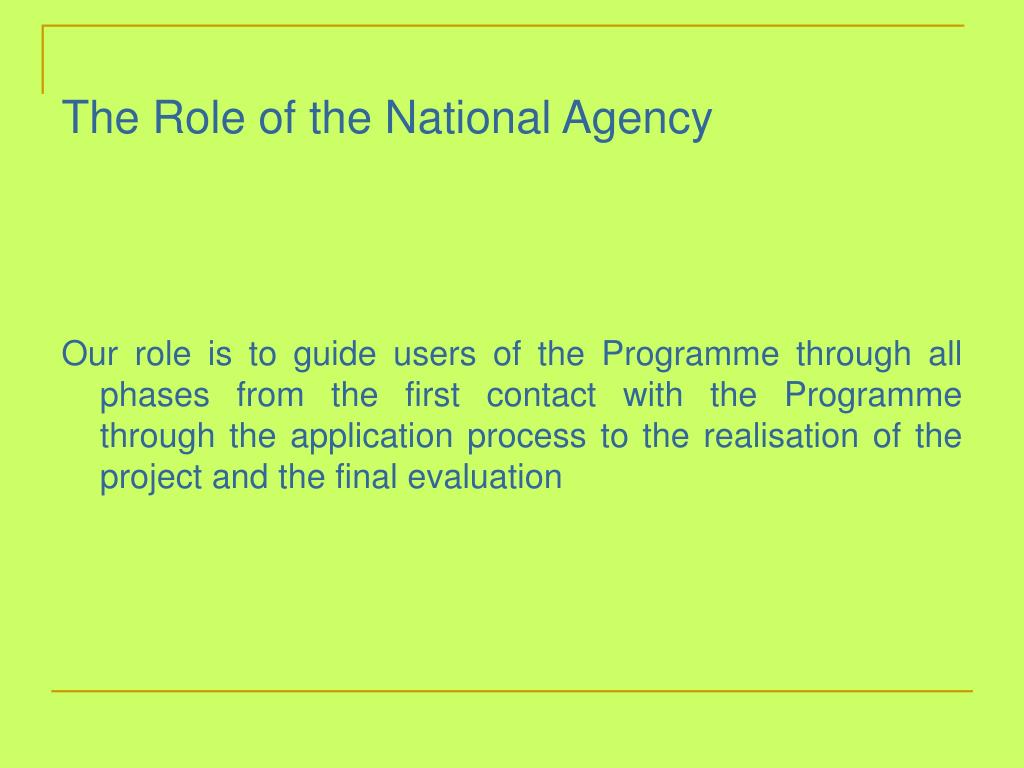 The Role of the National Agency

Our role is to guide users of the Programme through all phases from the first contact with the Programme through the application process to the realisation of the project and the final evaluation